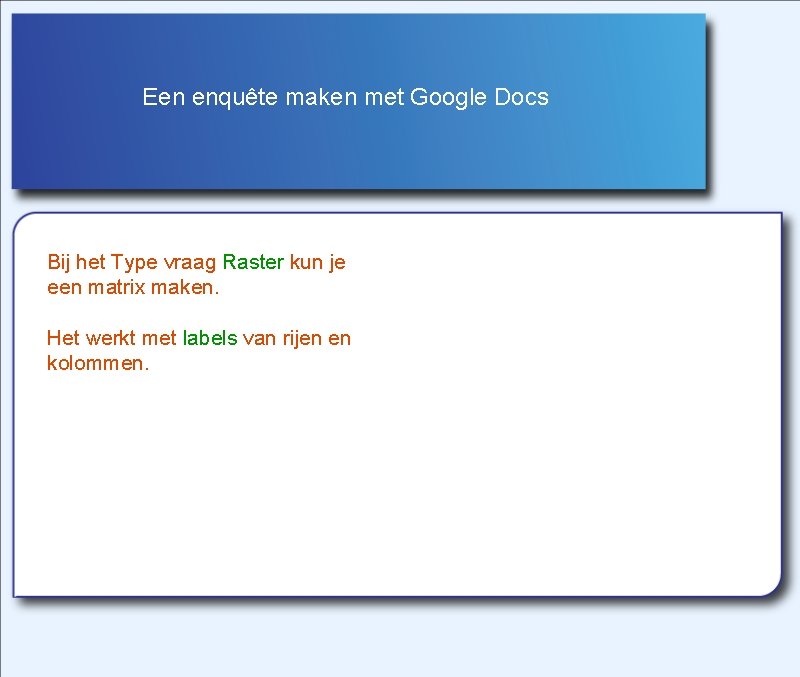 Een enquête maken met Google Docs

Bij het Type vraag Raster kun je een matrix maken.

Het werkt met labels van rijen en kolommen.